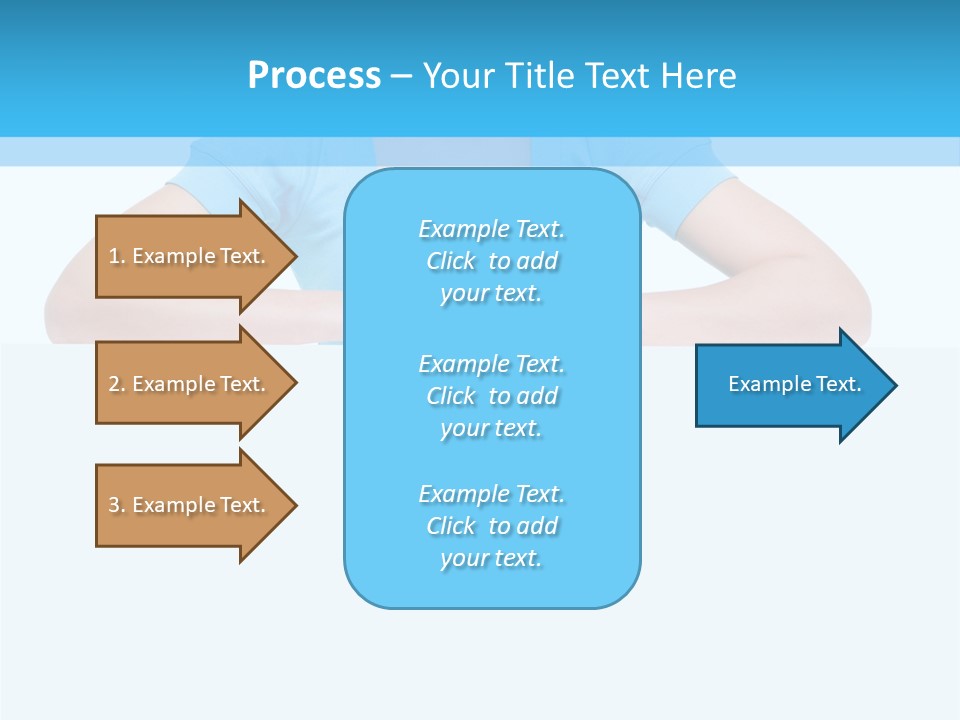 Process – Your Title Text Here

1. Example Text.

2. Example Text.

3. Example Text.

Example Text. Click to add your text.

Example Text. Click to add your text.

Example Text. Click to add your text.

Example Text.